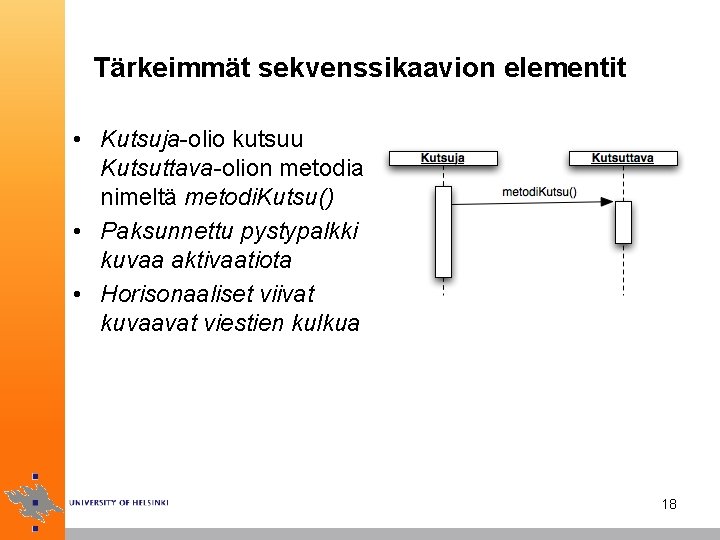 Tärkeimmät sekvenssikaavion elementit

• Kutsuja-olio kutsuu Kutsuttava-olion metodia nimeltä metodiKutsu()
• Paksunnettu pystypalkki kuvaa aktivaatiota
• Horisonaaliset viivat kuvaavat viestien kulkua

Kutsuja
Kutsuttava
metodiKutsu()

UNIVERSITY OF HELSINKI

18